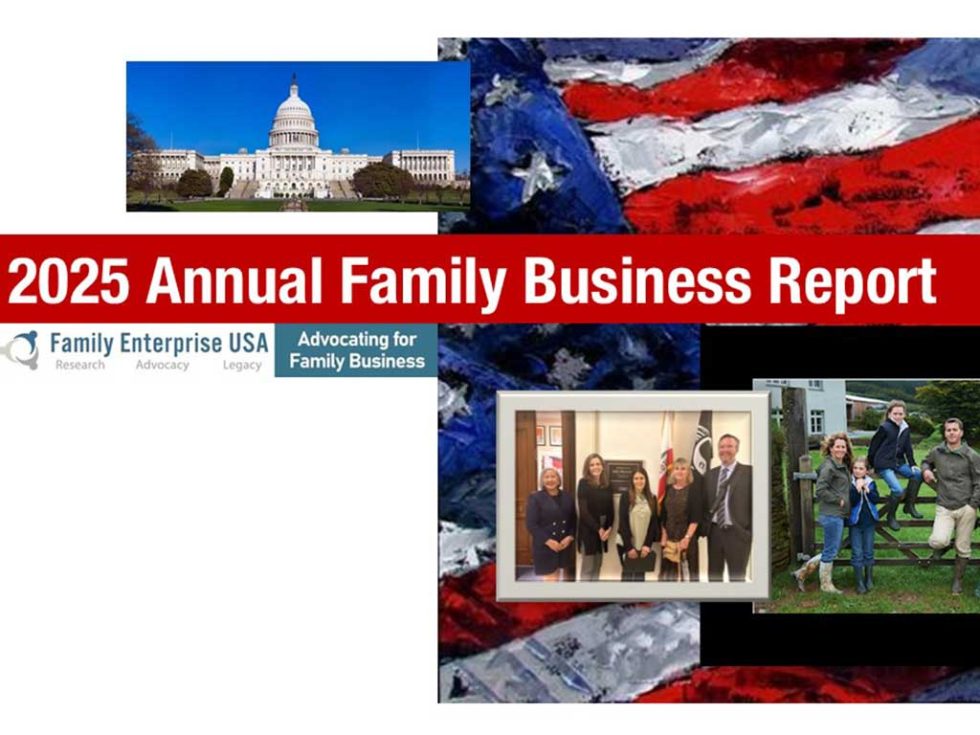 2025 Annual Family Business Report

Family Enterprise USA
Research Advocacy Legacy

Advocating for Family Business